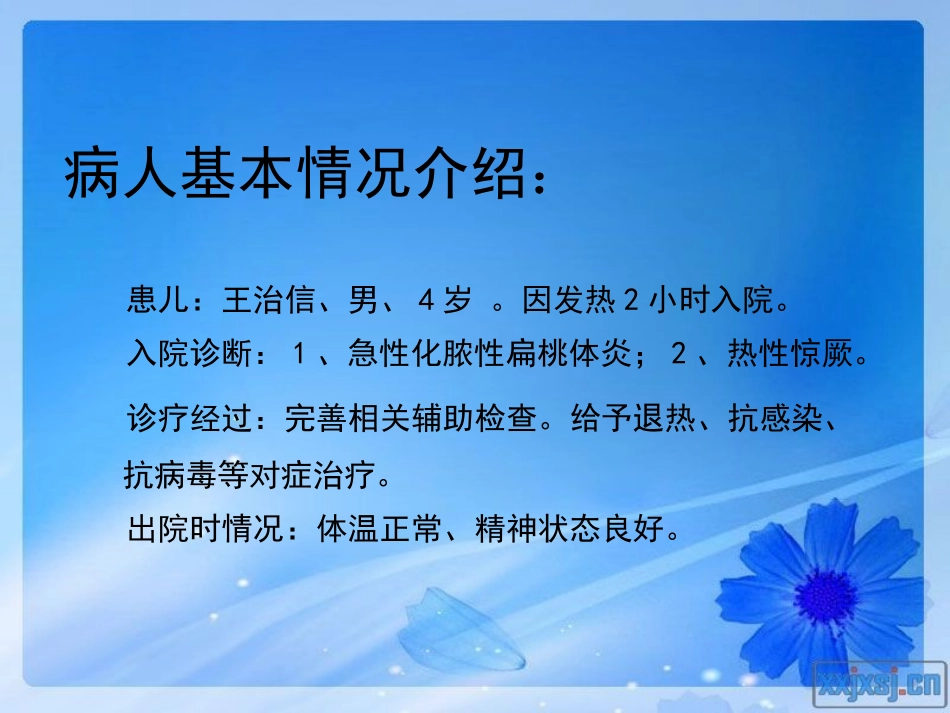 病人基本情况介绍：

患儿：王治信、男、4岁 。因发热2小时入院。

入院诊断：1、急性化脓性扁桃体炎；2、热性惊厥。

诊疗经过：完善相关辅助检查。给予退热、抗感染、抗病毒等对症治疗。

出院时情况：体温正常、精神状态良好。

xxjxsj.cn